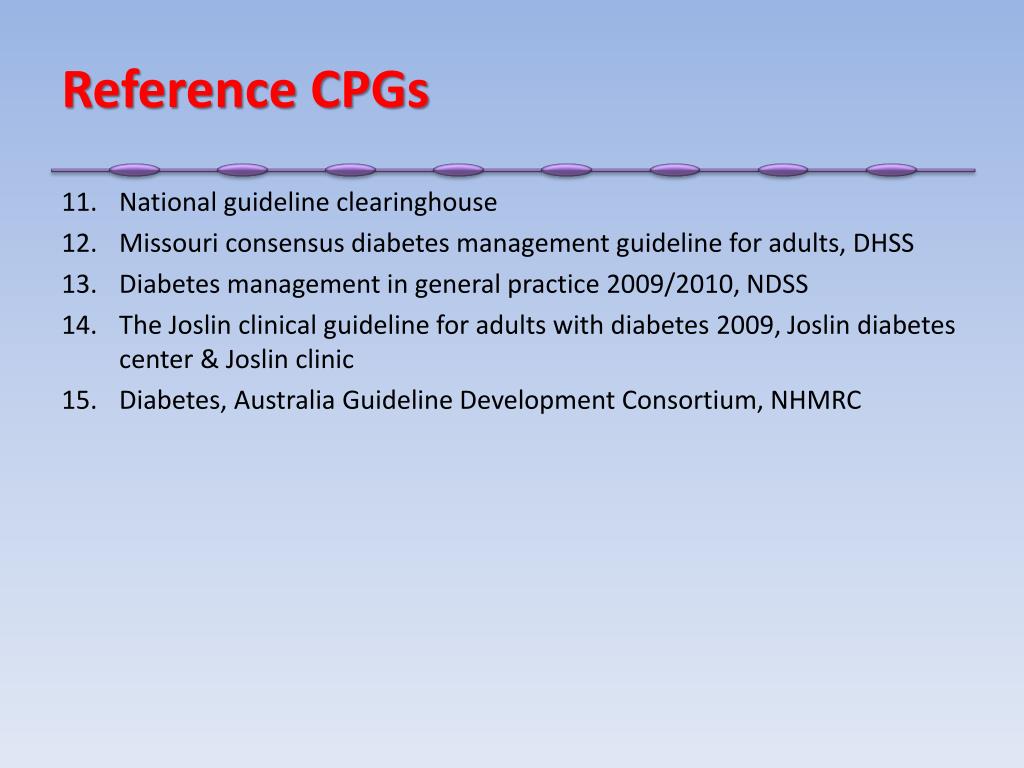 Reference CPGs

11. National guideline clearinghouse
12. Missouri consensus diabetes management guideline for adults, DHSS
13. Diabetes management in general practice 2009/2010, NDSS
14. The Joslin clinical guideline for adults with diabetes 2009, Joslin diabetes center & Joslin clinic
15. Diabetes, Australia Guideline Development Consortium, NHMRC